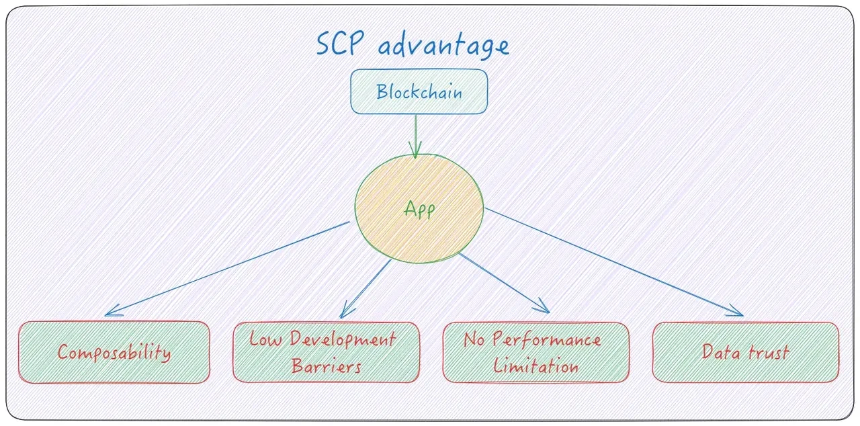 SCP advantage

Blockchain

App

Composability

Low Development Barriers

No Performance Limitation

Data trust